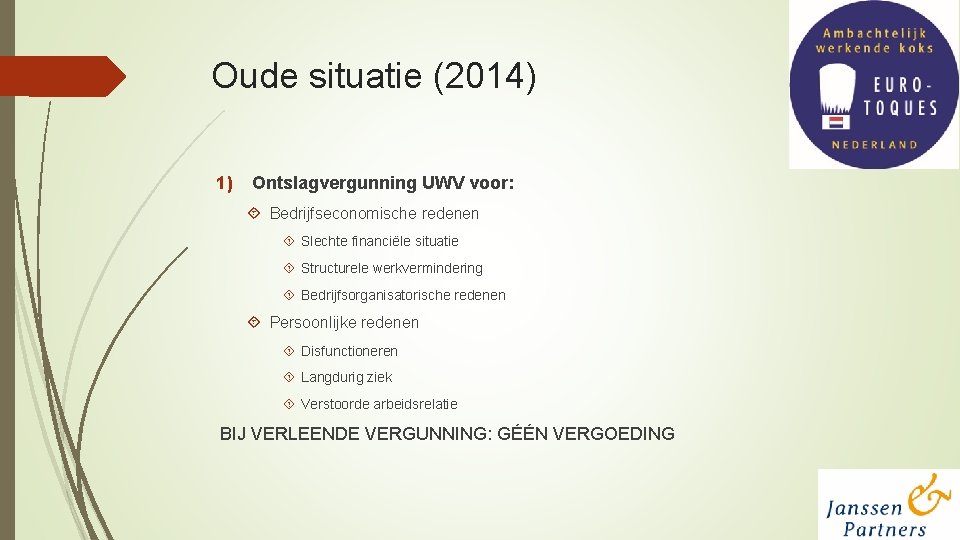 Ambachtelijk werkende koks
EURO-TOQUES
NEDERLAND

Oude situatie (2014)

1) Ontslagvergunning UWV voor:

Bedrijfseconomische redenen

Slechte financiële situatie

Structurele werkvermindering

Bedrijfsorganisatorische redenen

Persoonlijke redenen

Disfunctioneren

Langdurig ziek

Verstoorde arbeidsrelatie

BIJ VERLEENDE VERGUNNING: GÉÉN VERGOEDING

Janssen & Partners